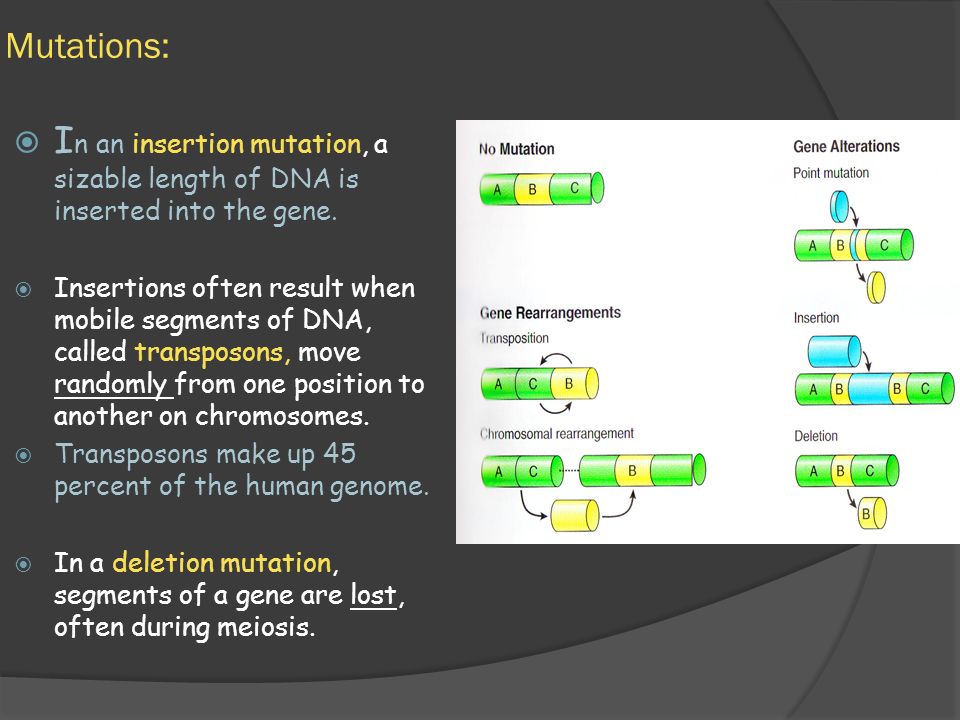 Mutations:

In an insertion mutation, a sizable length of DNA is inserted into the gene.

Insertions often result when mobile segments of DNA, called transposons, move randomly from one position to another on chromosomes.

Transposons make up 45 percent of the human genome.

In a deletion mutation, segments of a gene are lost, often during meiosis.

No Mutation

A B C

Gene Rearrangements

Transposition

A C B

Chromosomal rearrangement

A C B

Gene Alterations

Point mutation

A B C

Insertion

A B B C

Deletion

A B C

B